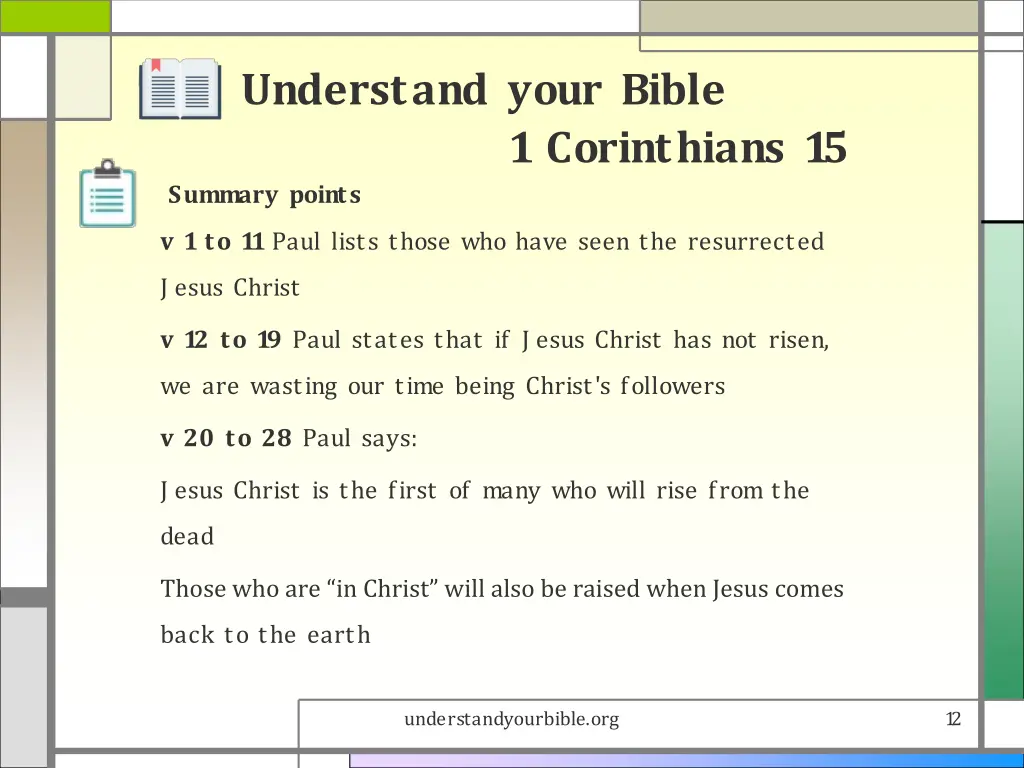 Understand your Bible
1 Corinthians 15

Summary points

v 1 to 11 Paul lists those who have seen the resurrected Jesus Christ

v 12 to 19 Paul states that if Jesus Christ has not risen, we are wasting our time being Christ's followers

v 20 to 28 Paul says:

Jesus Christ is the first of many who will rise from the dead

Those who are “in Christ” will also be raised when Jesus comes back to the earth

understandyourbible.org

12